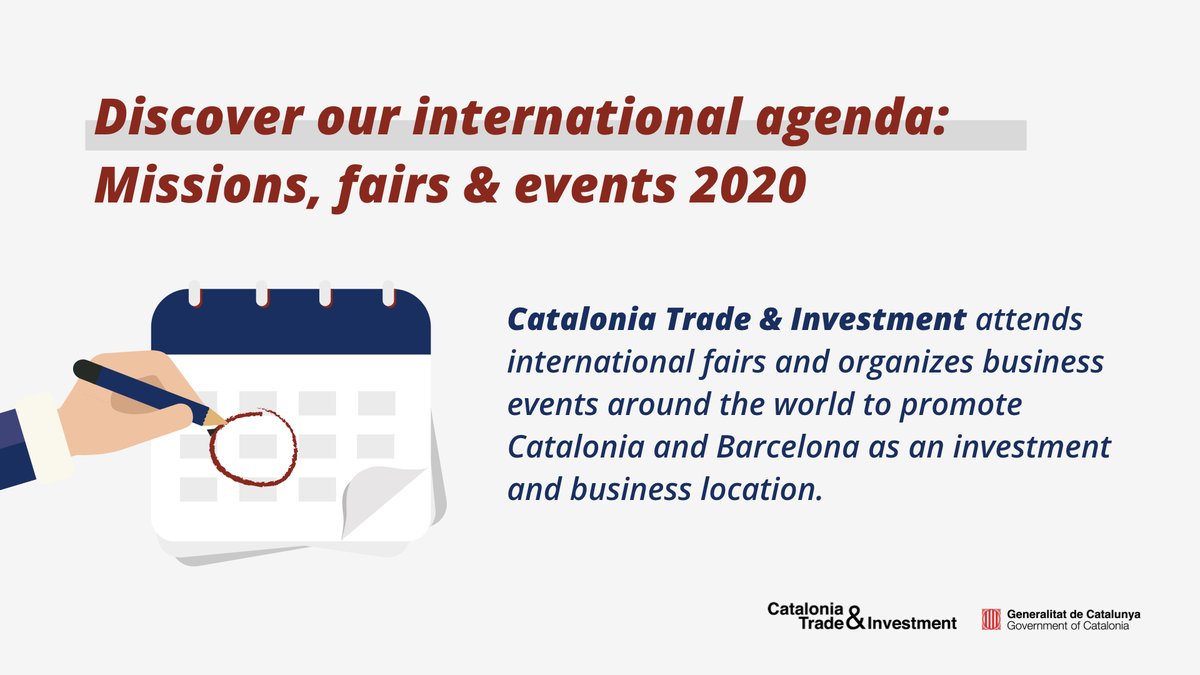 Discover our international agenda: Missions, fairs & events 2020

Catalonia Trade & Investment attends international fairs and organizes business events around the world to promote Catalonia and Barcelona as an investment and business location.

Catalonia Trade & Investment

Generalitat de Catalunya
Government of Catalonia